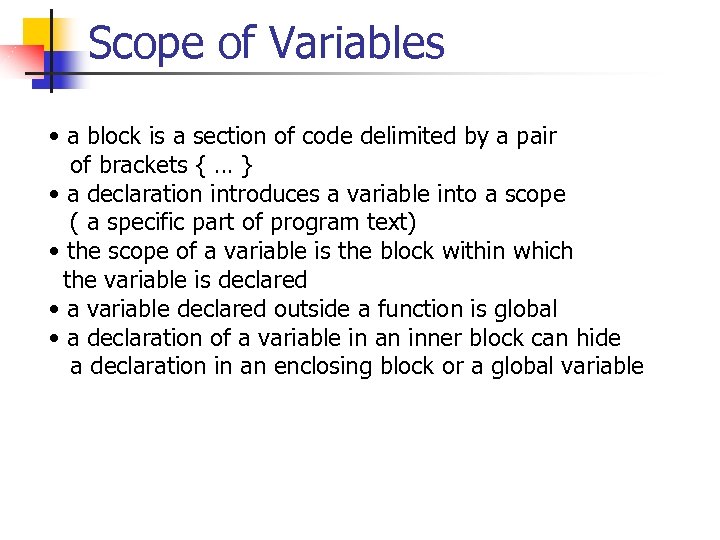 Scope of Variables

• a block is a section of code delimited by a pair of brackets { … }
• a declaration introduces a variable into a scope ( a specific part of program text)
• the scope of a variable is the block within which the variable is declared
• a variable declared outside a function is global
• a declaration of a variable in an inner block can hide a declaration in an enclosing block or a global variable